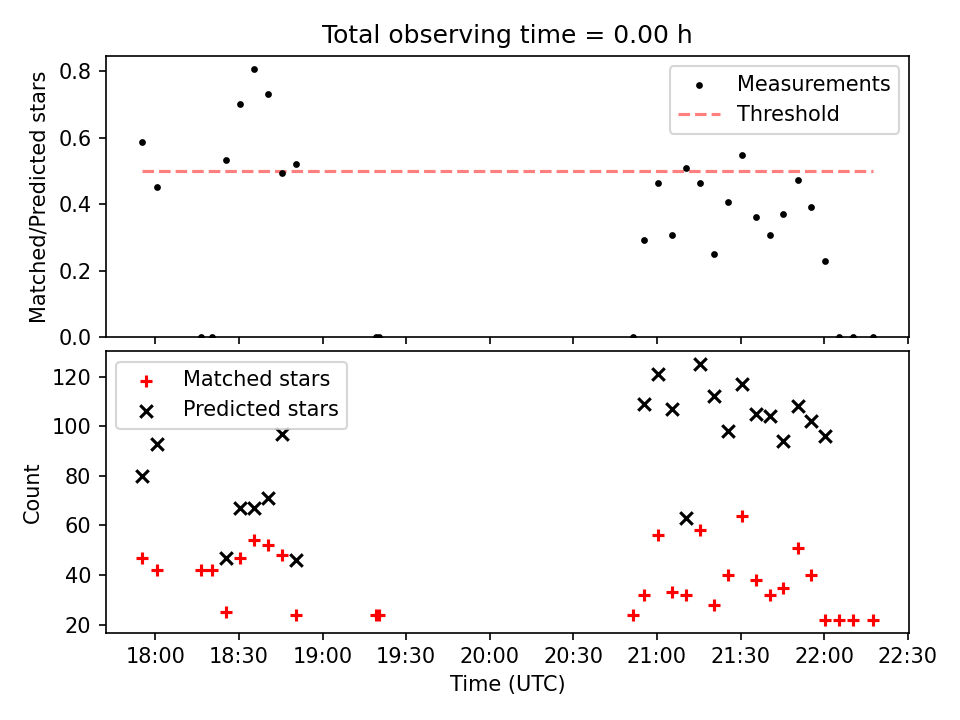 Total observing time = 0.00 h

Matched/Predicted stars

0.8
0.6
0.4
0.2
0.0

Measurements
Threshold

Count

120
100
80
60
40
20

Matched stars
Predicted stars

18:00 18:30 19:00 19:30 20:00 20:30 21:00 21:30 22:00 22:30

Time (UTC)